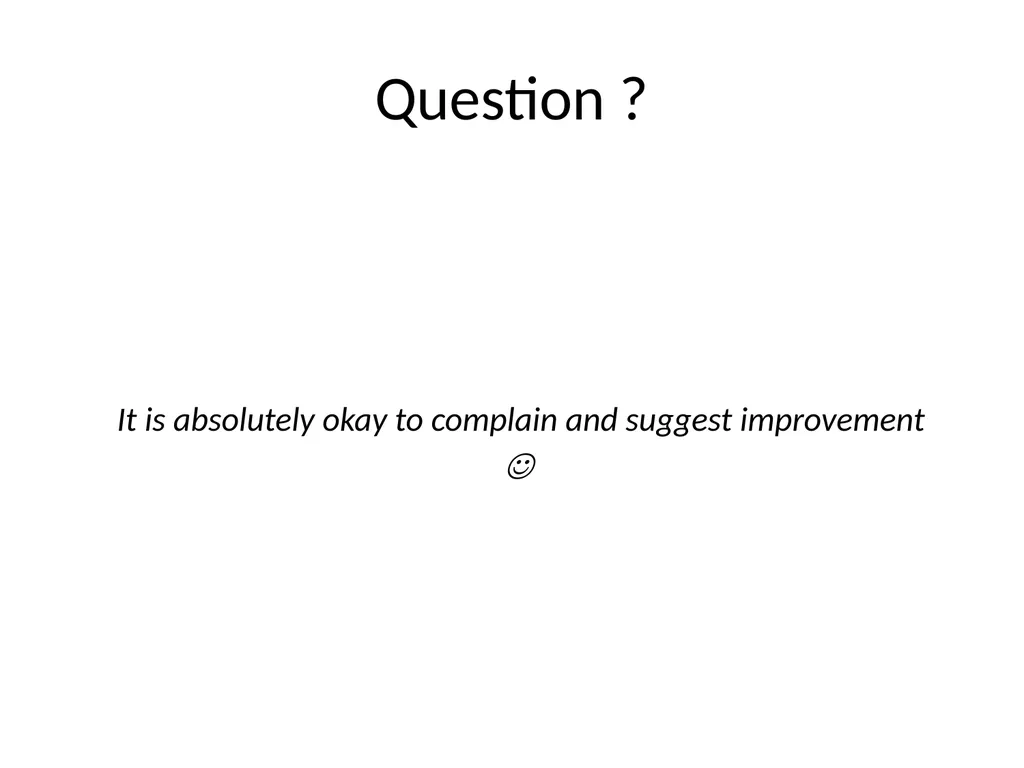 Question ?

It is absolutely okay to complain and suggest improvement ☺